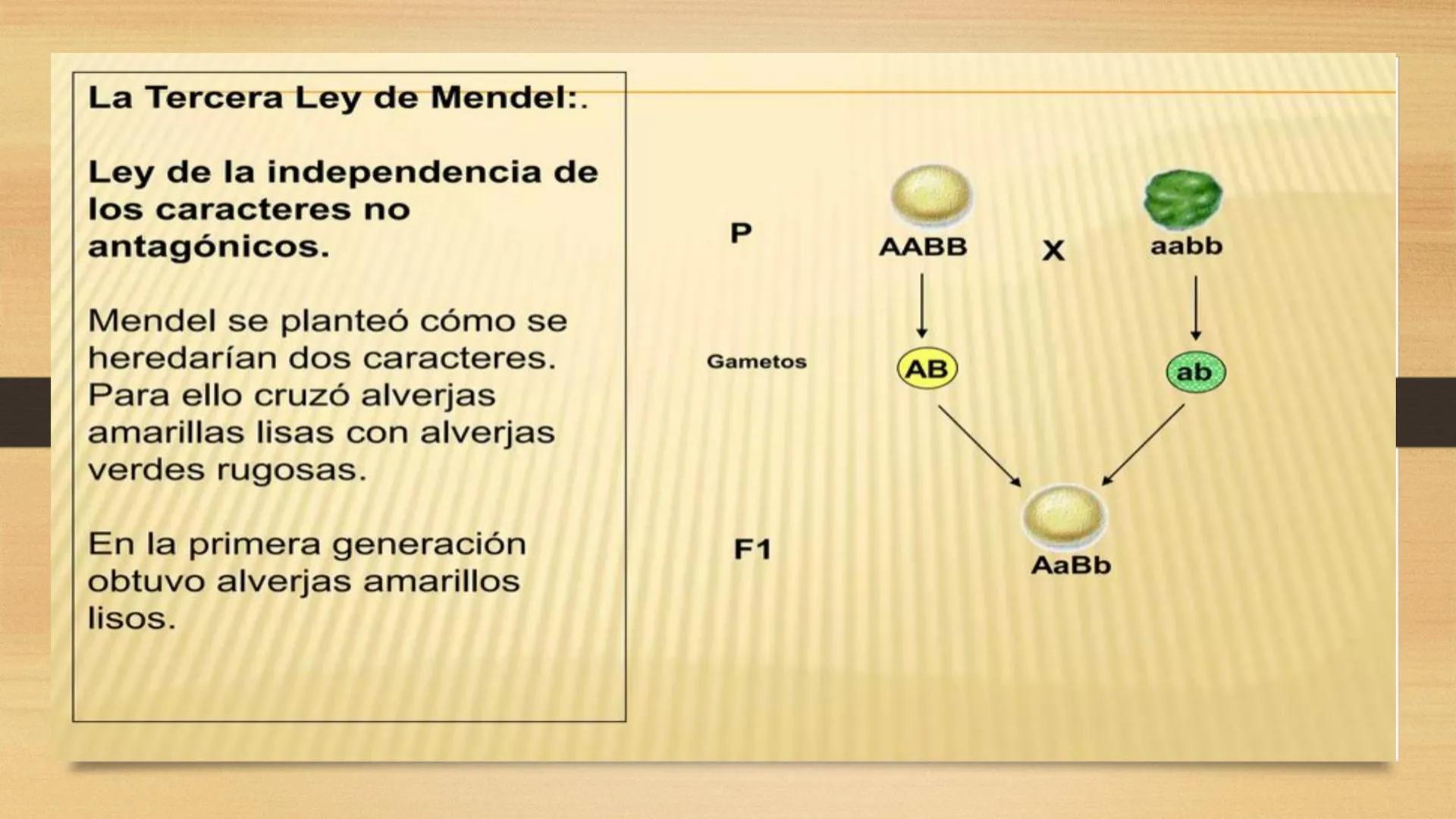 La Tercera Ley de Mendel:.

Ley de la independencia de los caracteres no antagónicos.

Mendel se planteó cómo se heredarían dos caracteres. Para ello cruzó alverjas amarillas lisas con alverjas verdes rugosas.

En la primera generación obtuvo alverjas amarillos lisos.

P

AABB

X

aabb

Gametos

AB

ab

F1

AaBb